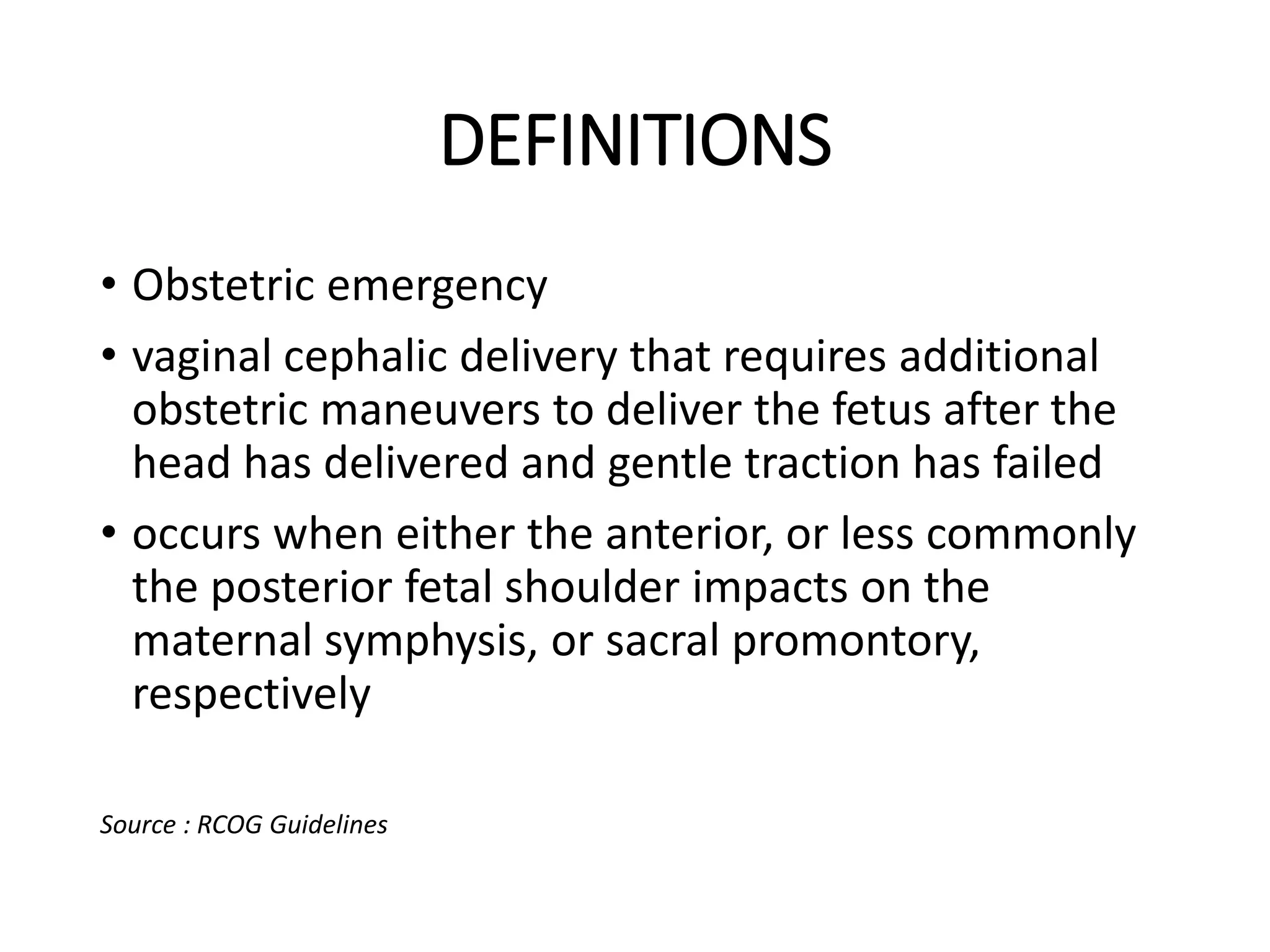 DEFINITIONS

• Obstetric emergency
• vaginal cephalic delivery that requires additional obstetric maneuvers to deliver the fetus after the head has delivered and gentle traction has failed
• occurs when either the anterior, or less commonly the posterior fetal shoulder impacts on the maternal symphysis, or sacral promontory, respectively

Source : RCOG Guidelines